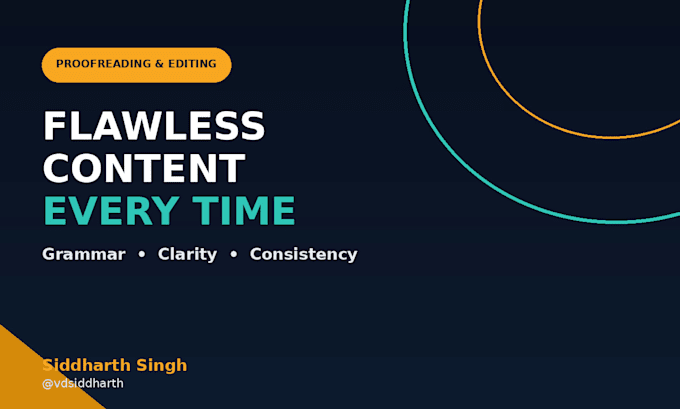 PROOFREADING & EDITING

FLAWLESS CONTENT EVERY TIME

Grammar • Clarity • Consistency

Siddharth Singh
@vdsiddharth